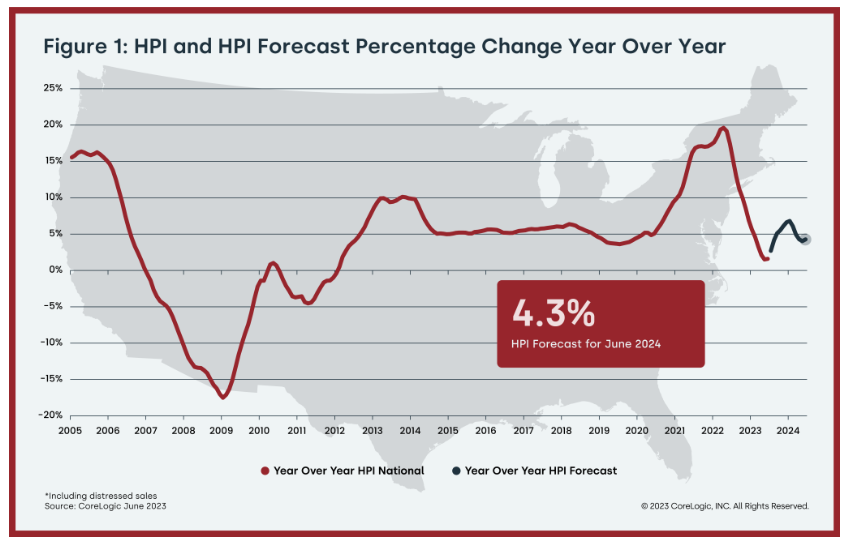 Figure 1: HPI and HPI Forecast Percentage Change Year Over Year

25%
20%
15%
10%
5%
0%
-5%
-10%
-15%
-20%

2005 2006 2007 2008 2009 2010 2011 2012 2013 2014 2015 2016 2017 2018 2019 2020 2021 2022 2023 2024

4.3%
HPI Forecast for June 2024

Year Over Year HPI National
Year Over Year HPI Forecast

*Including distressed sales
Source: CoreLogic June 2023

© 2023 CoreLogic, INC. All Rights Reserved.